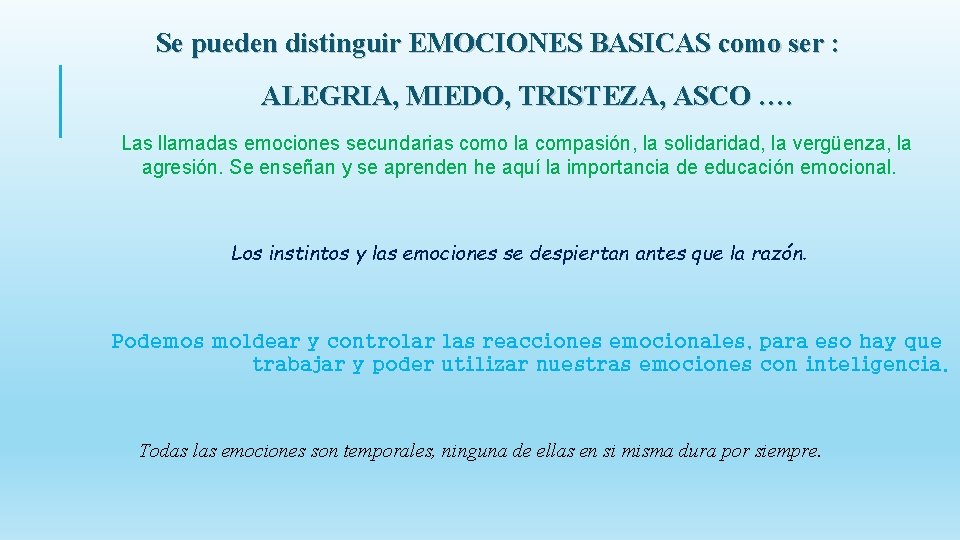 Se pueden distinguir EMOCIONES BASICAS como ser :

ALEGRIA, MIEDO, TRISTEZA, ASCO ….

Las llamadas emociones secundarias como la compasión, la solidaridad, la vergüenza, la agresión. Se enseñan y se aprenden he aquí la importancia de educación emocional.

Los instintos y las emociones se despiertan antes que la razón.

Podemos moldear y controlar las reacciones emocionales, para eso hay que trabajar y poder utilizar nuestras emociones con inteligencia.

Todas las emociones son temporales, ninguna de ellas en si misma dura por siempre.